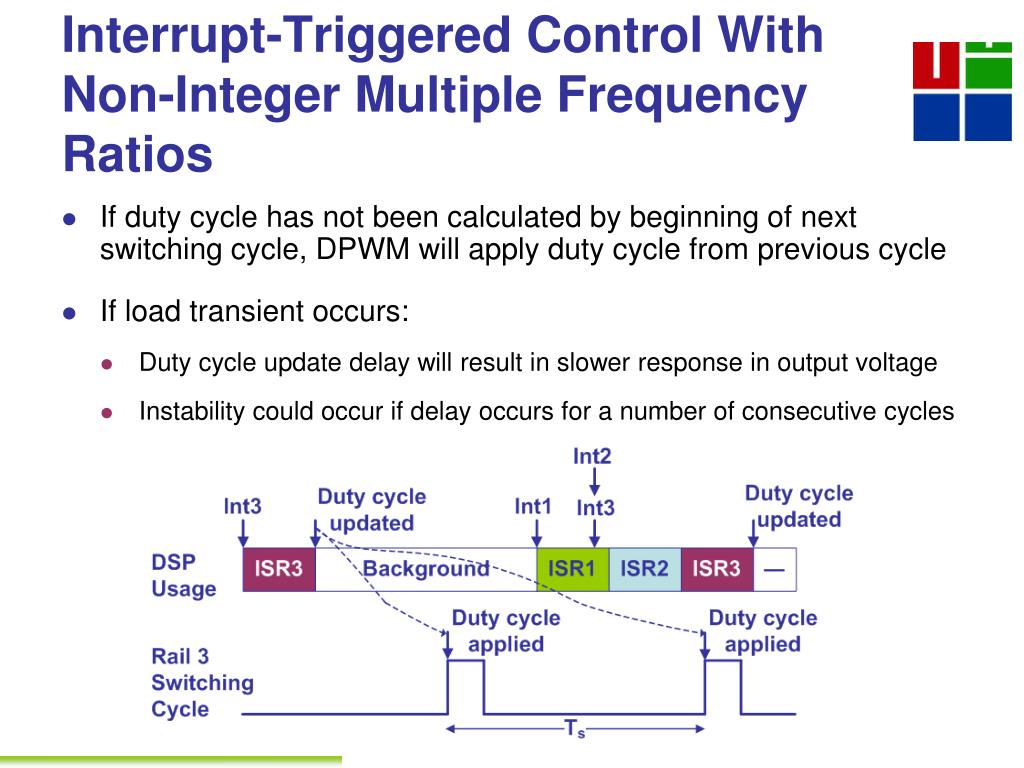 Interrupt-Triggered Control With Non-Integer Multiple Frequency Ratios

- If duty cycle has not been calculated by beginning of next switching cycle, DPWM will apply duty cycle from previous cycle
- If load transient occurs:
  - Duty cycle update delay will result in slower response in output voltage
  - Instability could occur if delay occurs for a number of consecutive cycles

Int3
Duty cycle updated
Int1
Int2
Int3
Duty cycle updated
DSP Usage
ISR3
Background
ISR1
ISR2
ISR3
—
Duty cycle applied
Duty cycle applied
Rail 3 Switching Cycle
$T_s$